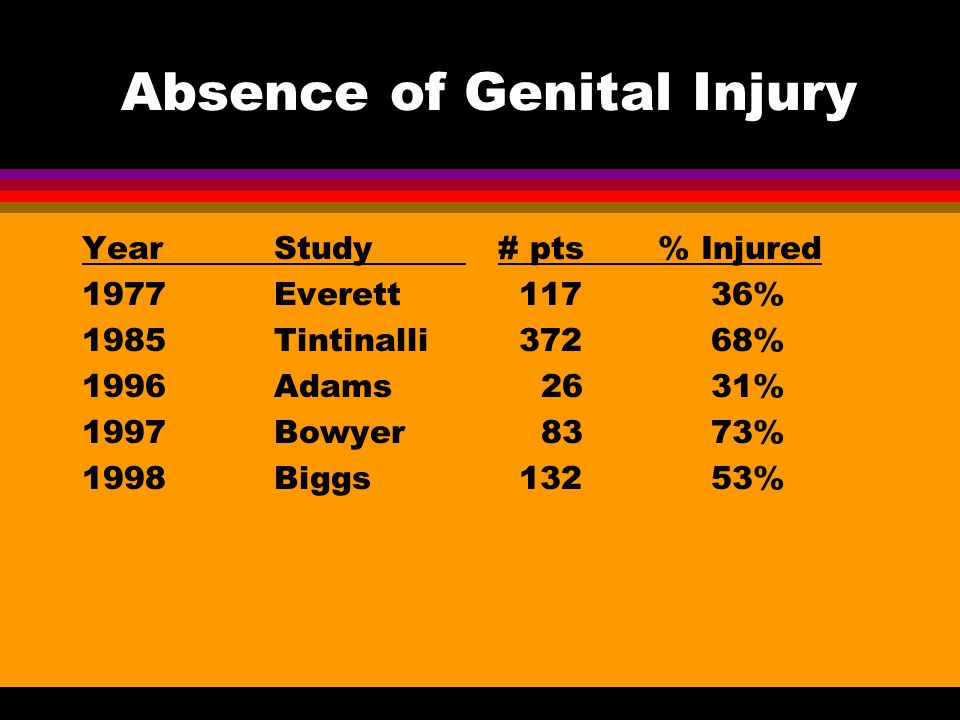 Absence of Genital Injury

| Year | Study | # pts | % Injured |
|---|---|---|---|
| 1977 | Everett | 117 | 36% |
| 1985 | Tintinalli | 372 | 68% |
| 1996 | Adams | 26 | 31% |
| 1997 | Bowyer | 83 | 73% |
| 1998 | Biggs | 132 | 53% |